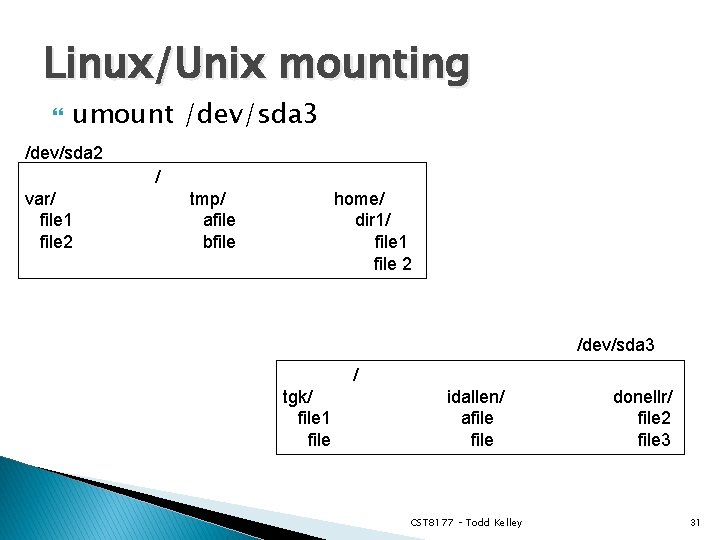 Linux/Unix mounting

umount /dev/sda3

/dev/sda2

/

var/
file1
file2

tmp/
afile
bfile

home/
dir1/
file1
file 2

/dev/sda3

/

tgk/
file1
file

idallen/
afile
file

donellr/
file2
file3

CST8177 - Todd Kelley

31